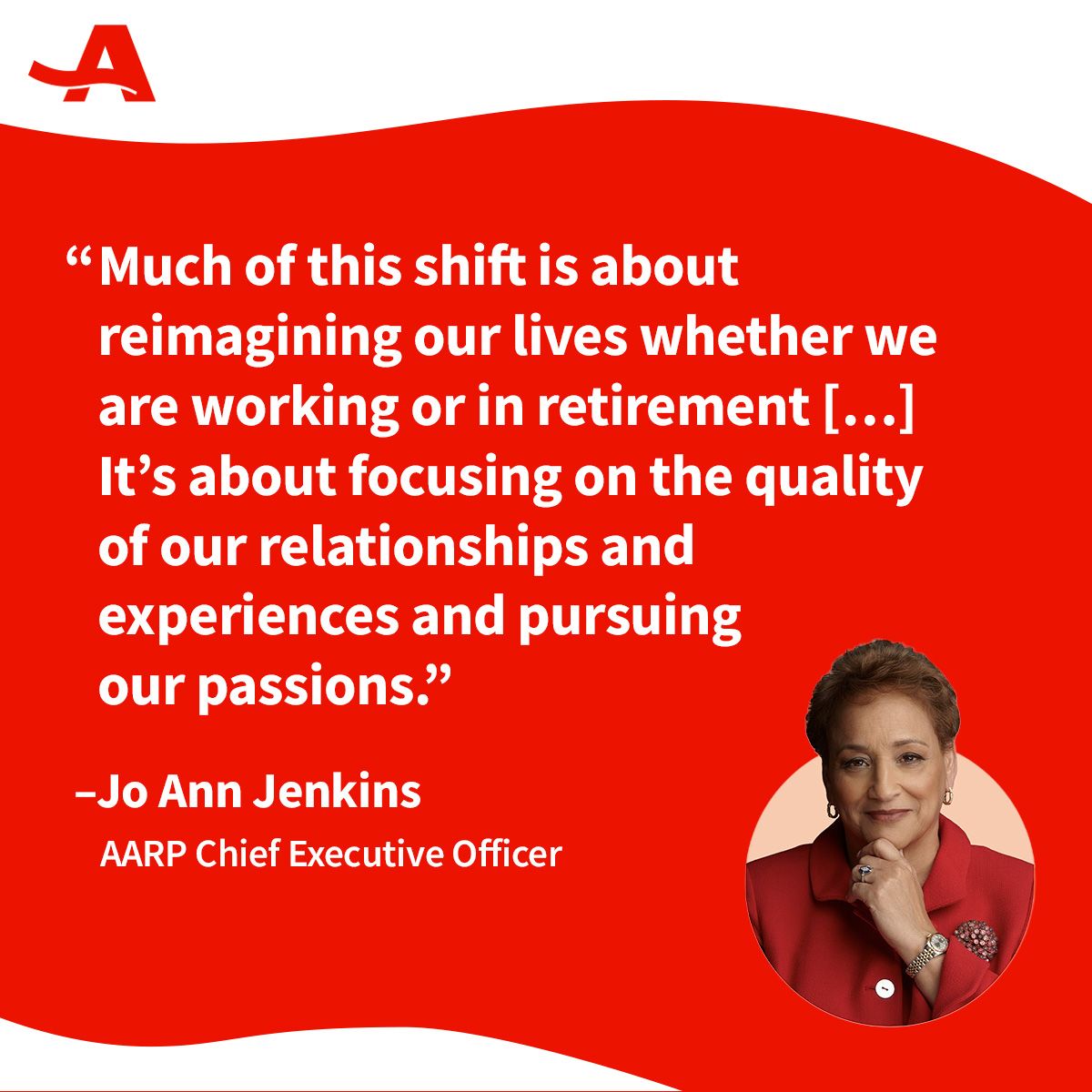 “Much of this shift is about reimagining our lives whether we are working or in retirement […] It’s about focusing on the quality of our relationships and experiences and pursuing our passions.”

–Jo Ann Jenkins

AARP Chief Executive Officer